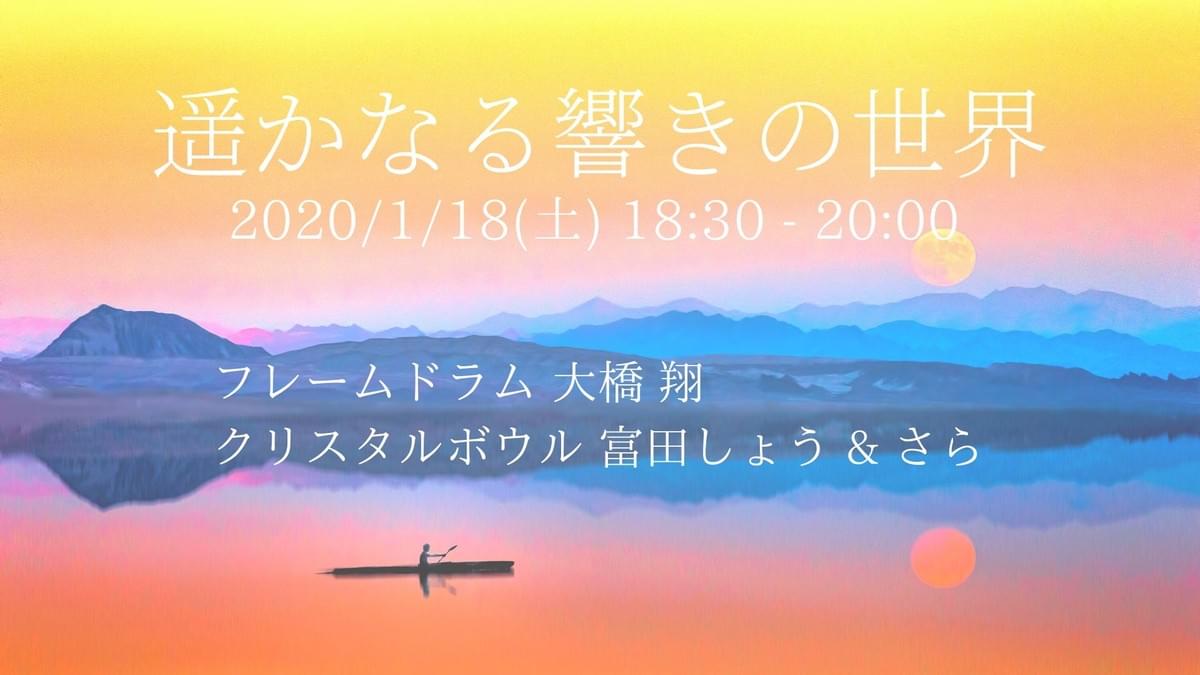 遥かなる響きの世界
2020/1/18(土) 18:30 - 20:00

フレームドラム 大橋 翔
クリスタルボウル 富田しょう & さら